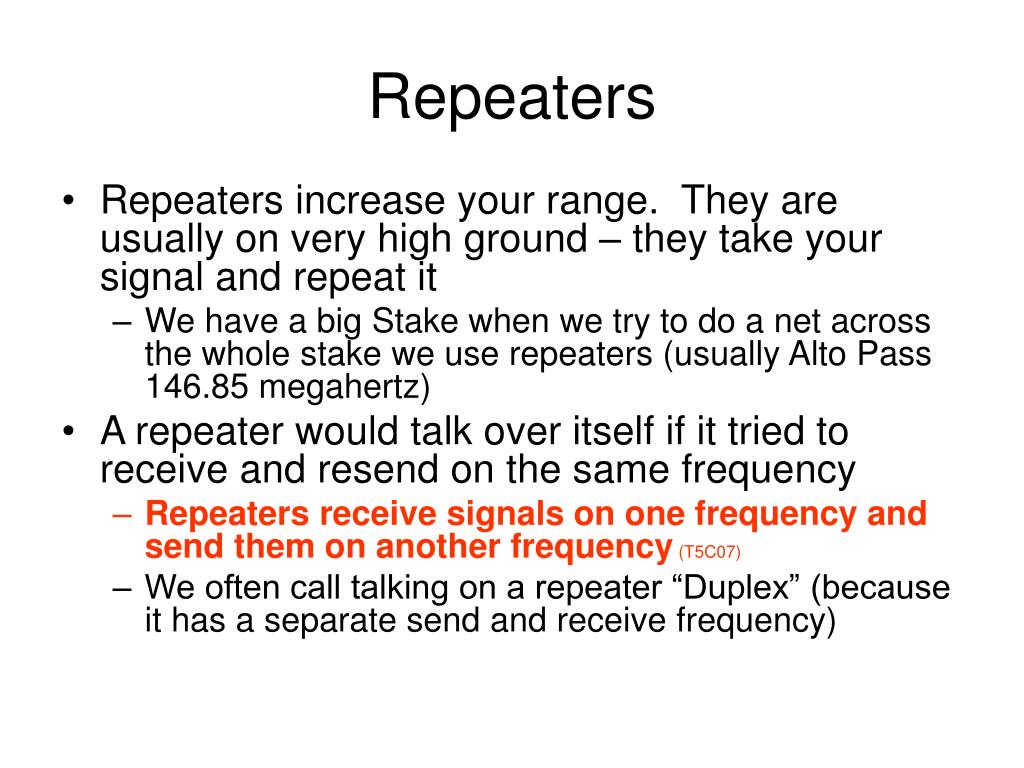 Repeaters

• Repeaters increase your range. They are usually on very high ground – they take your signal and repeat it
– We have a big Stake when we try to do a net across the whole stake we use repeaters (usually Alto Pass 146.85 megahertz)
• A repeater would talk over itself if it tried to receive and resend on the same frequency
– Repeaters receive signals on one frequency and send them on another frequency (T5C07)
– We often call talking on a repeater “Duplex” (because it has a separate send and receive frequency)